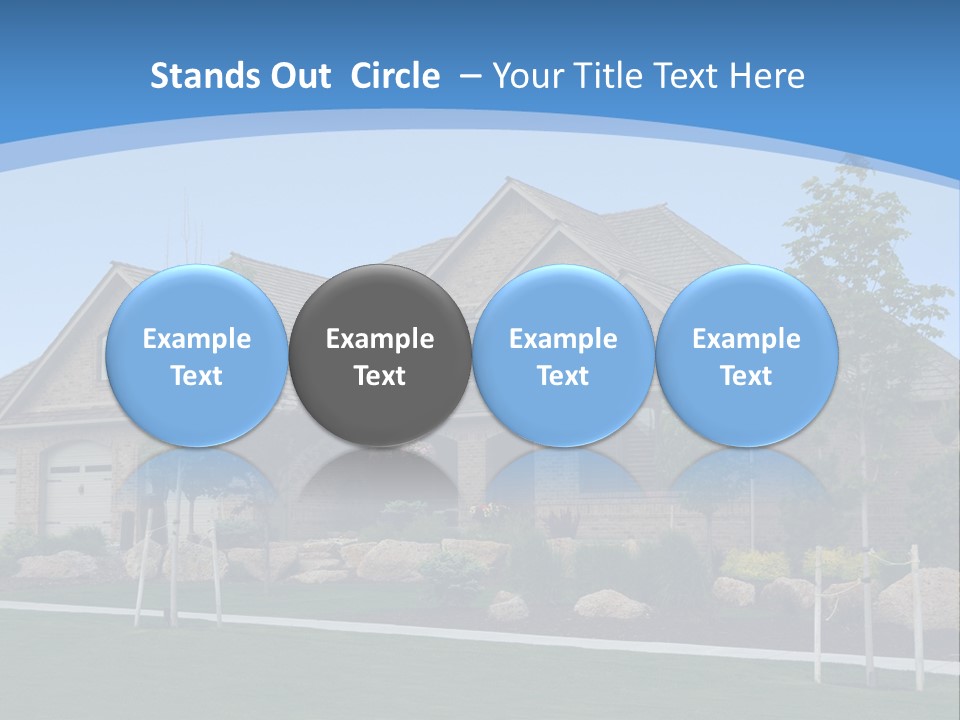 Stands Out Circle – Your Title Text Here

Example Text

Example Text

Example Text

Example Text